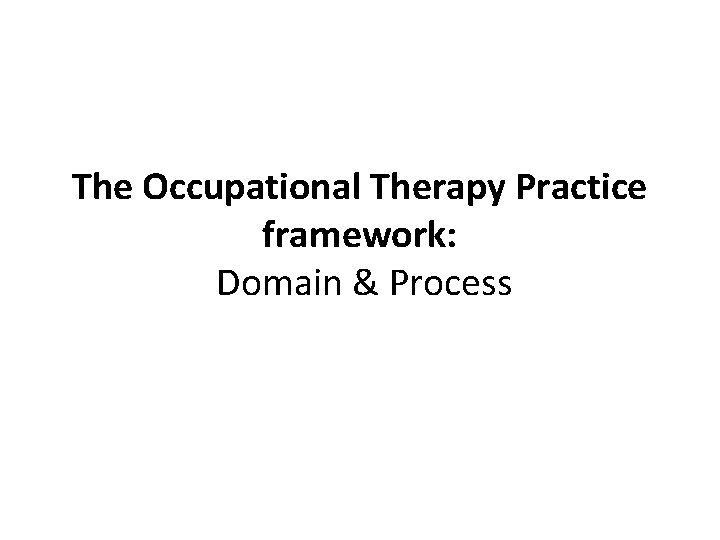 The Occupational Therapy Practice framework:
Domain & Process